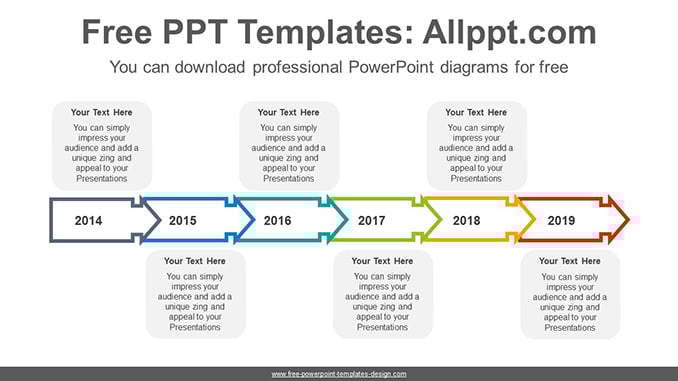 Free PPT Templates: Allppt.com

You can download professional PowerPoint diagrams for free

Your Text Here
You can simply impress your audience and add a unique zing and appeal to your Presentations

Your Text Here
You can simply impress your audience and add a unique zing and appeal to your Presentations

Your Text Here
You can simply impress your audience and add a unique zing and appeal to your Presentations

2014

2015

2016

2017

2018

2019

Your Text Here
You can simply impress your audience and add a unique zing and appeal to your Presentations

Your Text Here
You can simply impress your audience and add a unique zing and appeal to your Presentations

Your Text Here
You can simply impress your audience and add a unique zing and appeal to your Presentations

www.free-powerpoint-templates-design.com